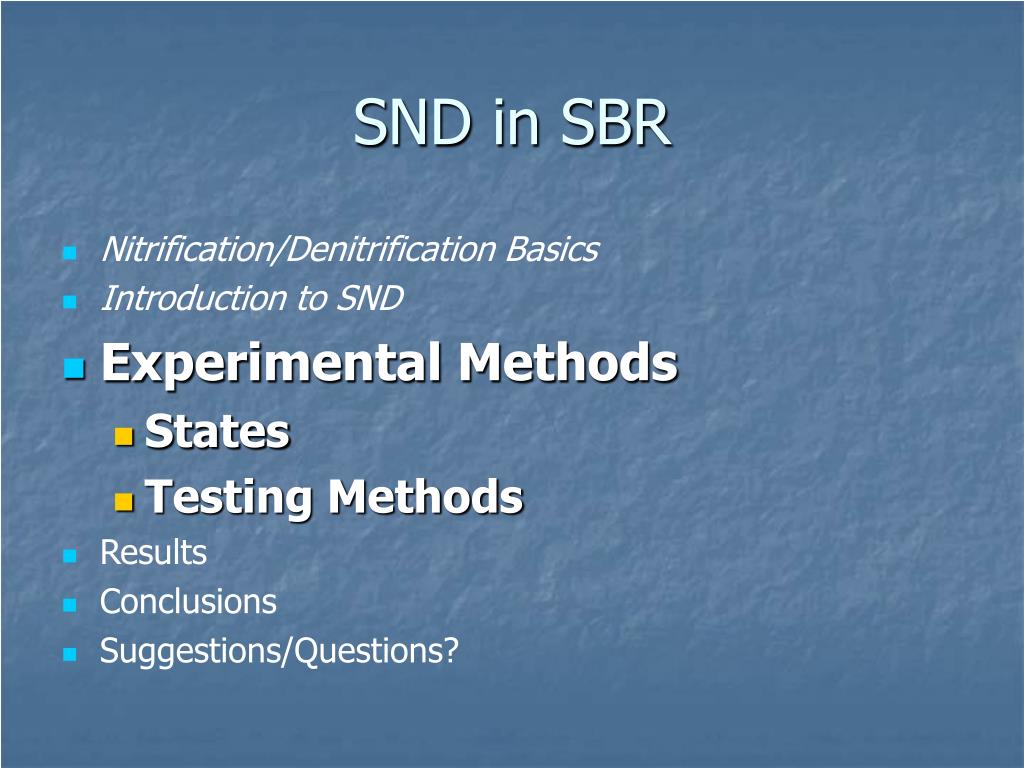 SND in SBR

Nitrification/Denitrification Basics
Introduction to SND
Experimental Methods
States
Testing Methods
Results
Conclusions
Suggestions/Questions?